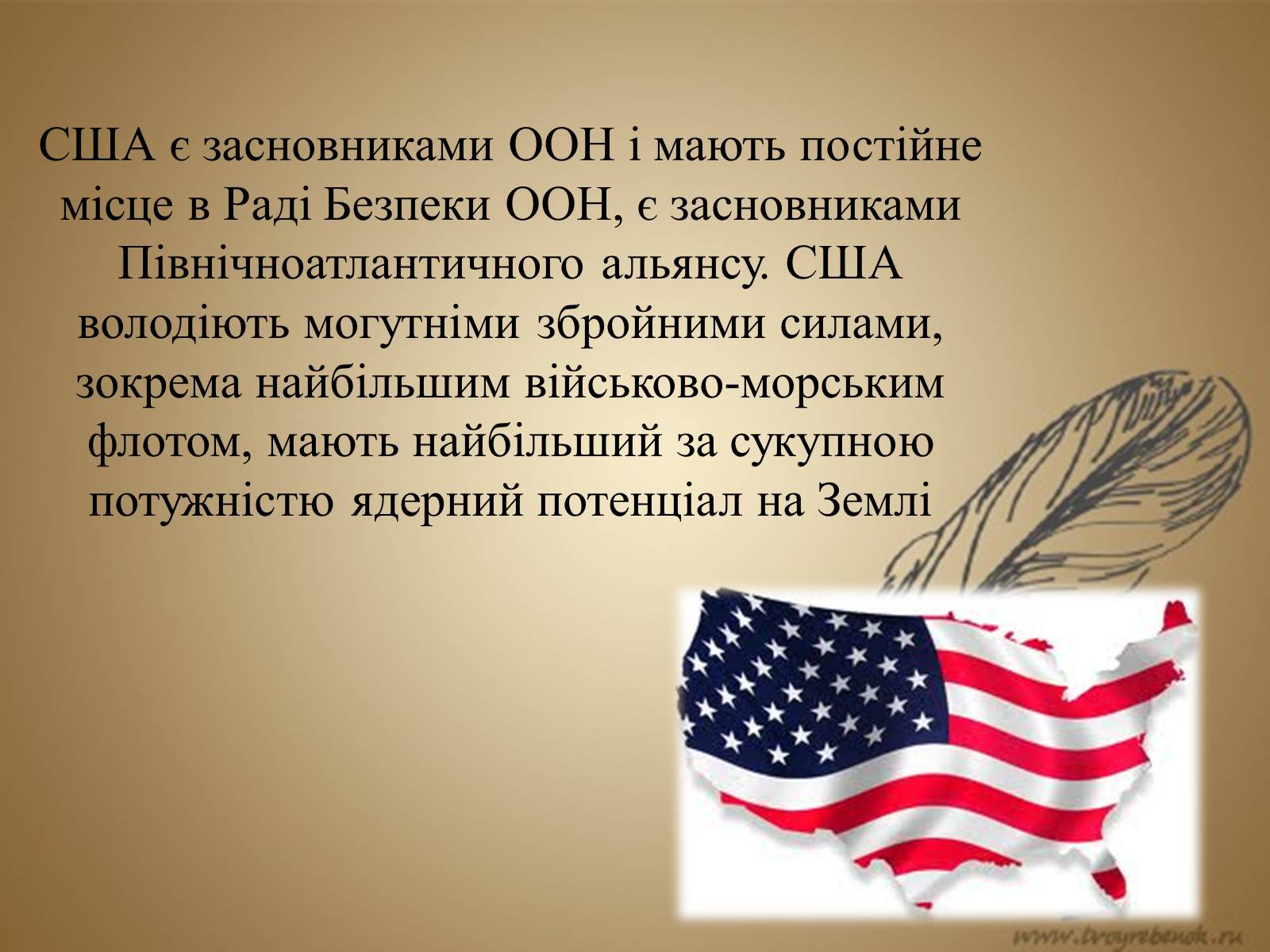 США є засновниками ООН і мають постійне місце в Раді Безпеки ООН, є засновниками Північноатлантичного альянсу. США володіють могутніми збройними силами, зокрема найбільшим військово-морським флотом, мають найбільший за сукупною потужністю ядерний потенціал на Землі

www.tvoyrebenok.ru